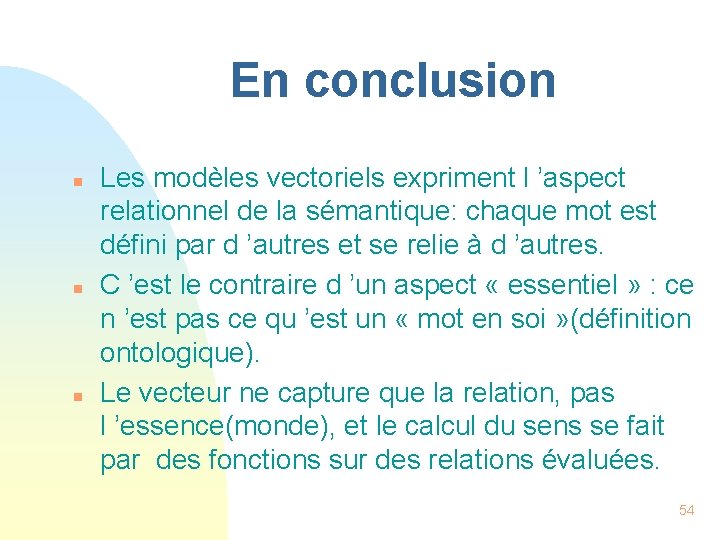 En conclusion

Les modèles vectoriels expriment l ’aspect relationnel de la sémantique: chaque mot est défini par d ’autres et se relie à d ’autres.

C ’est le contraire d ’un aspect « essentiel » : ce n ’est pas ce qu ’est un « mot en soi »(définition ontologique).

Le vecteur ne capture que la relation, pas l ’essence(monde), et le calcul du sens se fait par des fonctions sur des relations évaluées.

54